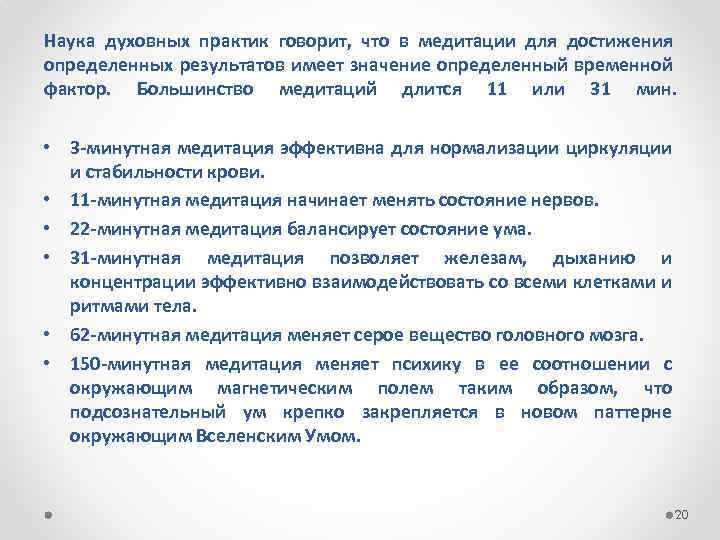 Наука духовных практик говорит, что в медитации для достижения определенных результатов имеет значение определенный временной фактор. Большинство медитаций длится 11 или 31 мин.

• 3-минутная медитация эффективна для нормализации циркуляции и стабильности крови.
• 11-минутная медитация начинает менять состояние нервов.
• 22-минутная медитация балансирует состояние ума.
• 31-минутная медитация позволяет железам, дыханию и концентрации эффективно взаимодействовать со всеми клетками и ритмами тела.
• 62-минутная медитация меняет серое вещество головного мозга.
• 150-минутная медитация меняет психику в ее соотношении с окружающим магнетическим полем таким образом, что подсознательный ум крепко закрепляется в новом паттерне окружающим Вселенским Умом.

20